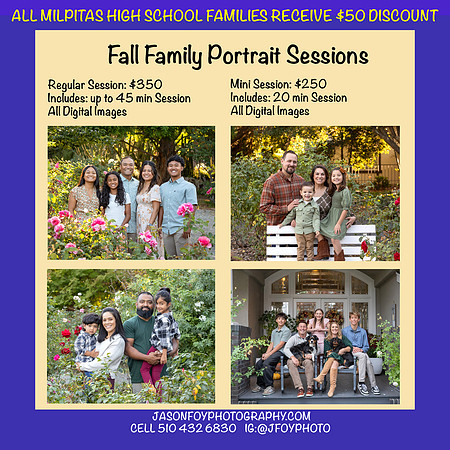 ALL MILPITAS HIGH SCHOOL FAMILIES RECEIVE $50 DISCOUNT

Fall Family Portrait Sessions

Regular Session: $350
Includes: up to 45 min Session
All Digital Images

Mini Session: $250
Includes: 20 min Session
All Digital Images

JASONFOYPHOTOGRAPHY.COM
CELL 510 432 6830 IG:@JFOYPHOTO